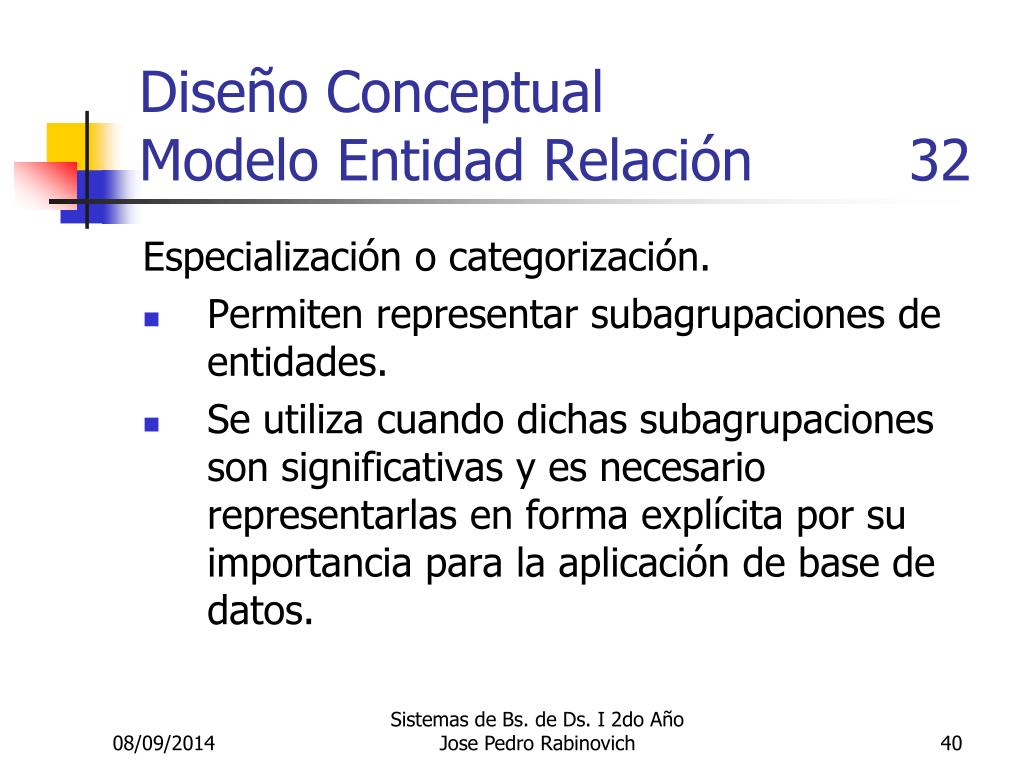 Diseño Conceptual
Modelo Entidad Relación 32

Especialización o categorización.

- Permiten representar subagrupaciones de entidades.
- Se utiliza cuando dichas subagrupaciones son significativas y es necesario representarlas en forma explícita por su importancia para la aplicación de base de datos.

08/09/2014

Sistemas de Bs. de Ds. I 2do Año
Jose Pedro Rabinovich

40